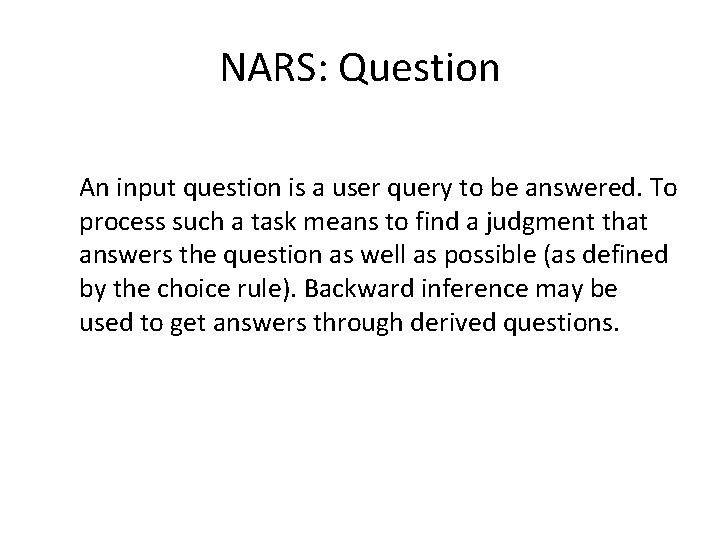 NARS: Question

An input question is a user query to be answered. To process such a task means to find a judgment that answers the question as well as possible (as defined by the choice rule). Backward inference may be used to get answers through derived questions.